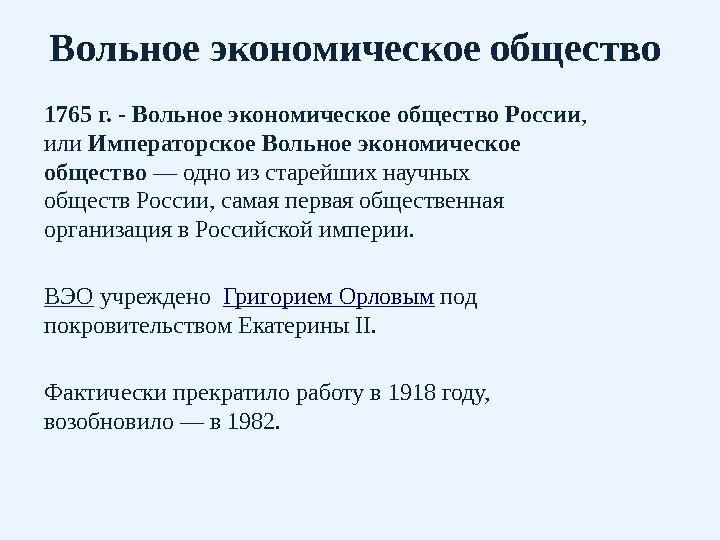 Вольное экономическое общество

1765 г. - Вольное экономическое общество России, или Императорское Вольное экономическое общество — одно из старейших научных обществ России, самая первая общественная организация в Российской империи.

ВЭО учреждено Григорием Орловым под покровительством Екатерины II.

Фактически прекратило работу в 1918 году, возобновило — в 1982.